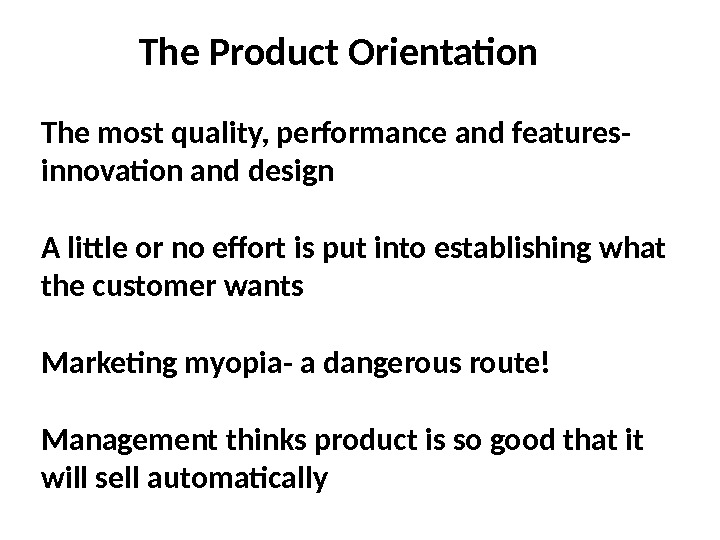 The Product Orientation

The most quality, performance and features-innovation and design

A little or no effort is put into establishing what the customer wants

Marketing myopia- a dangerous route!

Management thinks product is so good that it will sell automatically